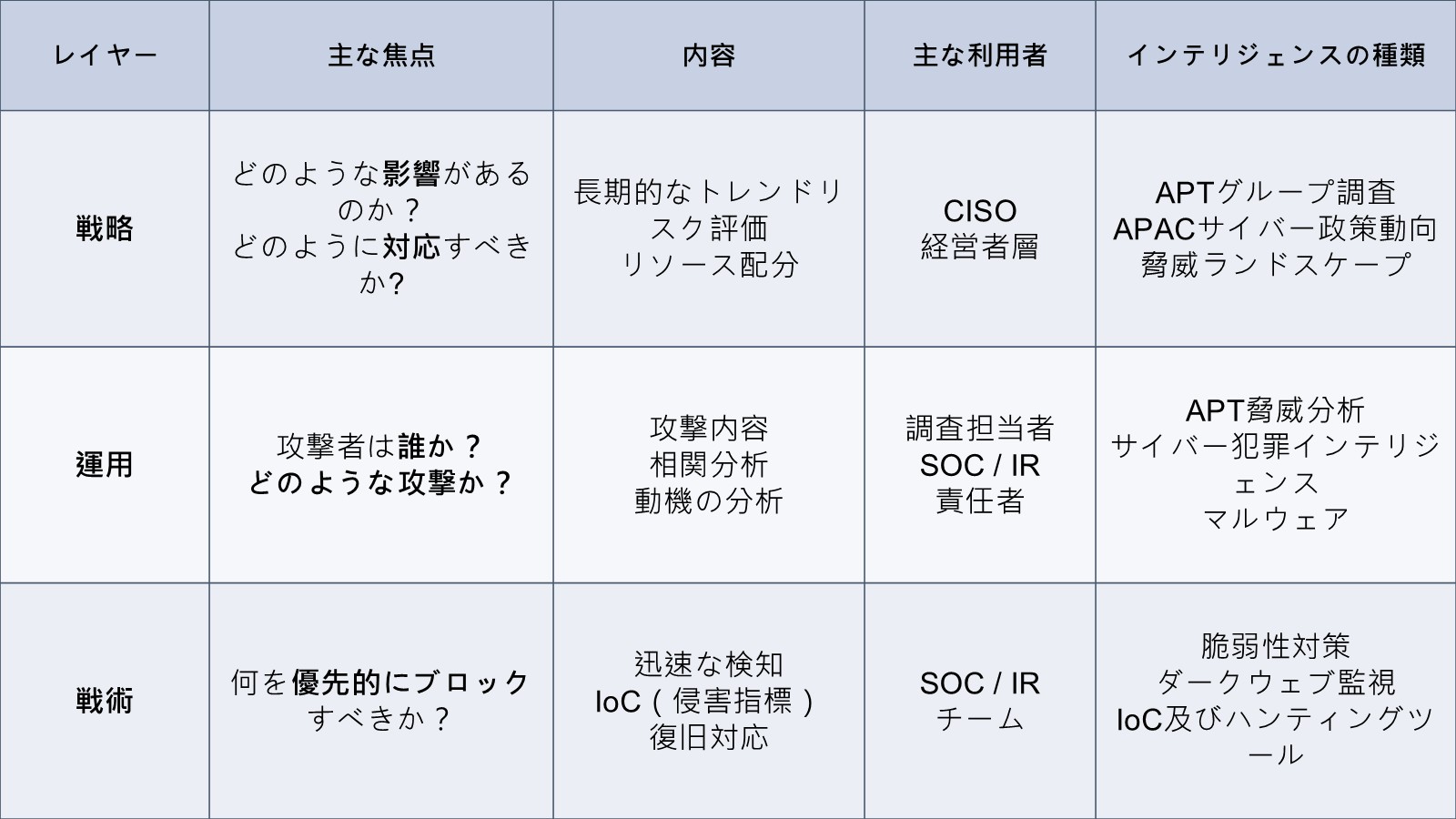 | レイヤー | 主な焦点 | 内容 | 主な利用者 | インテリジェンスの種類 |
|---|---|---|---|---|
| 戦略 | どのような影響があるのか？ どのように対応すべきか? | 長期的なトレンドリスク評価 リソース配分 | CISO 経営者層 | APTグループ調査 APACサイバー政策動向 脅威ランドスケープ |
| 運用 | 攻撃者は誰か？ どのような攻撃か？ | 攻撃内容 相関分析 動機の分析 | 調査担当者 SOC / IR 責任者 | APT脅威分析 サイバー犯罪インテリジェンス マルウェア |
| 戦術 | 何を優先的にブロックすべきか？ | 迅速な検知 IoC（侵害指標） 復旧対応 | SOC / IR チーム | 脆弱性対策 ダークウェブ監視 IoC及びハンティングツール |